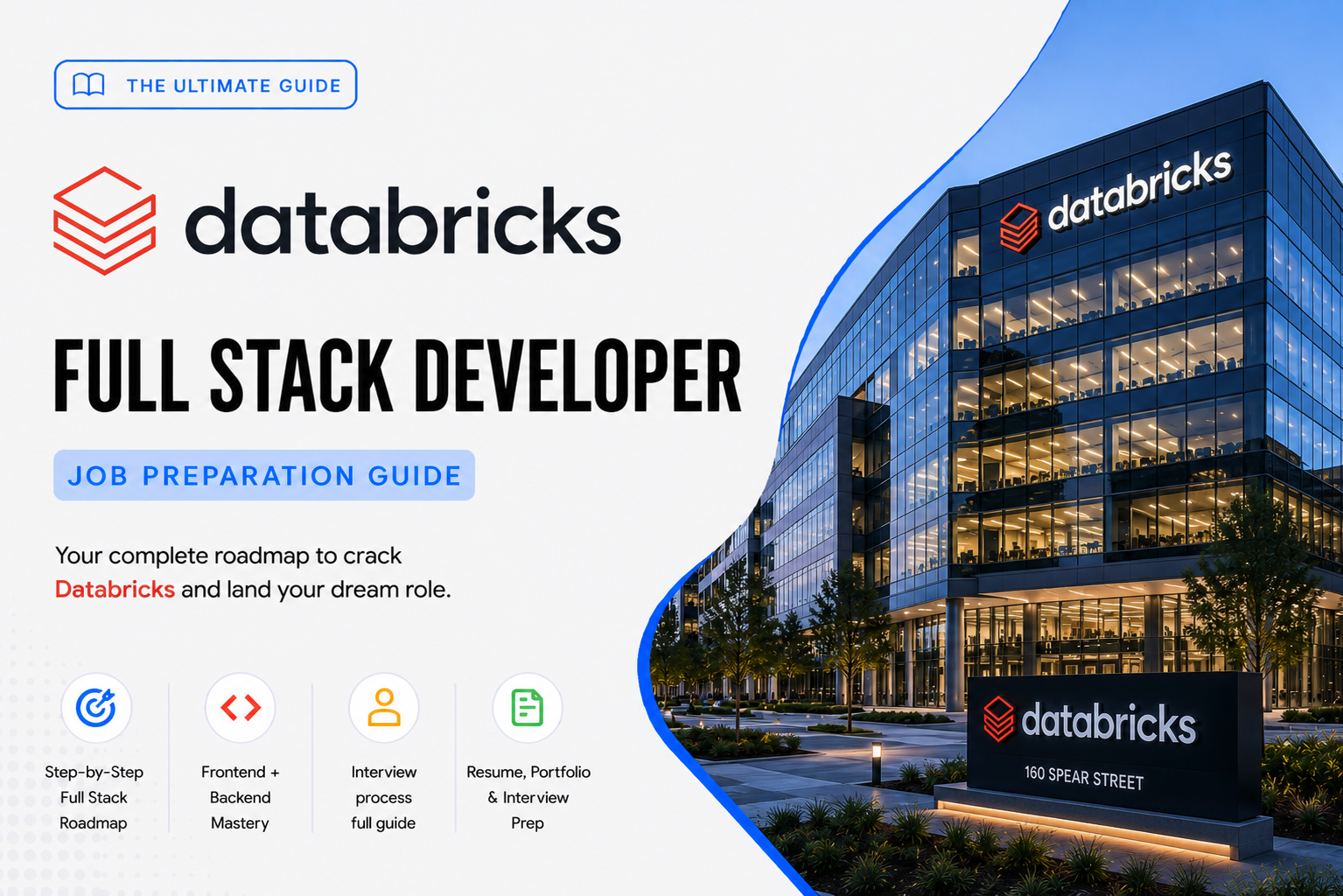 THE ULTIMATE GUIDE

databricks

FULL STACK DEVELOPER

JOB PREPARATION GUIDE

Your complete roadmap to crack Databricks and land your dream role.

Step-by-Step Full Stack Roadmap

Frontend + Backend Mastery

Interview process full guide

Resume, Portfolio & Interview Prep

databricks

databricks

160 SPEAR STREET